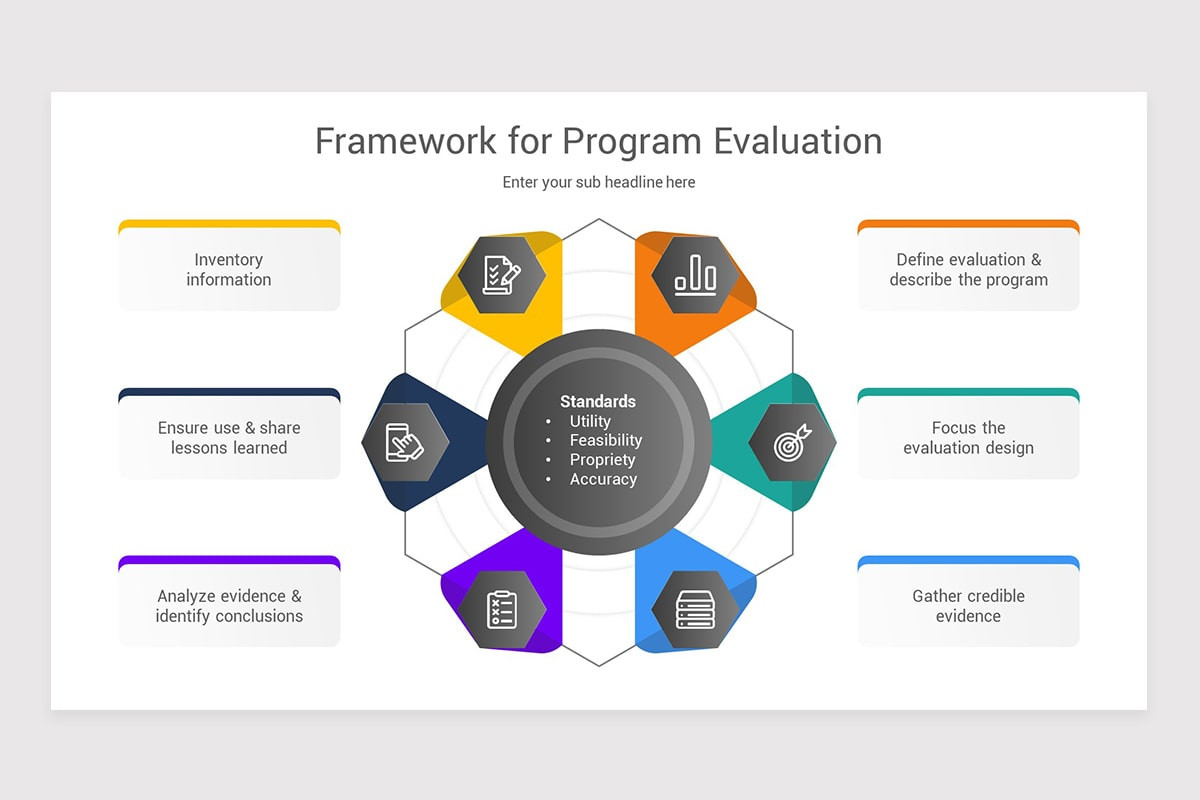 Framework for Program Evaluation

Enter your sub headline here

Inventory information

Ensure use & share lessons learned

Analyze evidence & identify conclusions

Standards
• Utility
• Feasibility
• Propriety
• Accuracy

Define evaluation & describe the program

Focus the evaluation design

Gather credible evidence